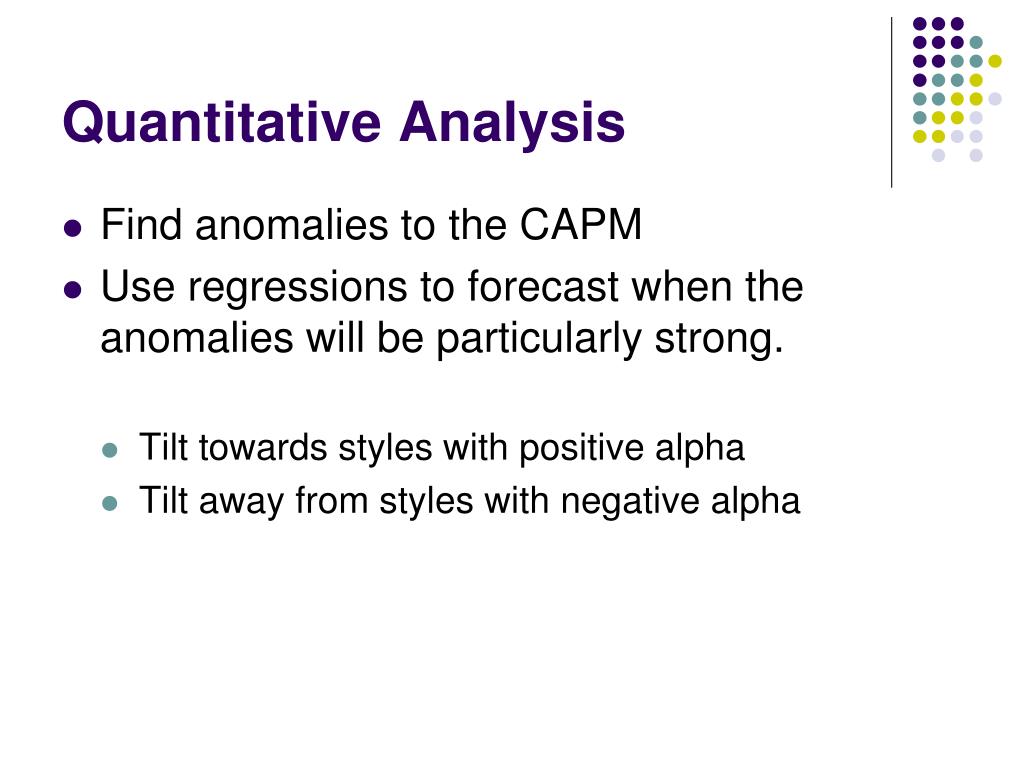 Quantitative Analysis

- Find anomalies to the CAPM
- Use regressions to forecast when the anomalies will be particularly strong.
  - Tilt towards styles with positive alpha
  - Tilt away from styles with negative alpha